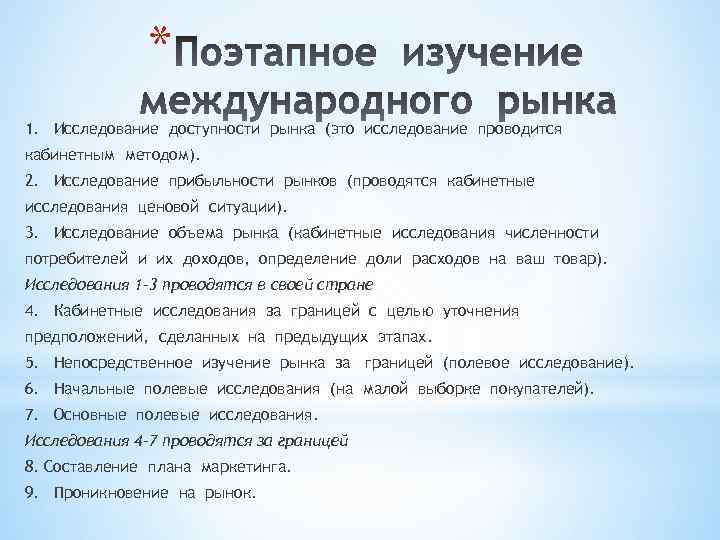 *Поэтапное изучение международного рынка

1. Исследование доступности рынка (это исследование проводится кабинетным методом).
2. Исследование прибыльности рынков (проводятся кабинетные исследования ценовой ситуации).
3. Исследование объема рынка (кабинетные исследования численности потребителей и их доходов, определение доли расходов на ваш товар).
Исследования 1-3 проводятся в своей стране
4. Кабинетные исследования за границей с целью уточнения предположений, сделанных на предыдущих этапах.
5. Непосредственное изучение рынка за границей (полевое исследование).
6. Начальные полевые исследования (на малой выборке покупателей).
7. Основные полевые исследования.
Исследования 4-7 проводятся за границей
8. Составление плана маркетинга.
9. Проникновение на рынок.